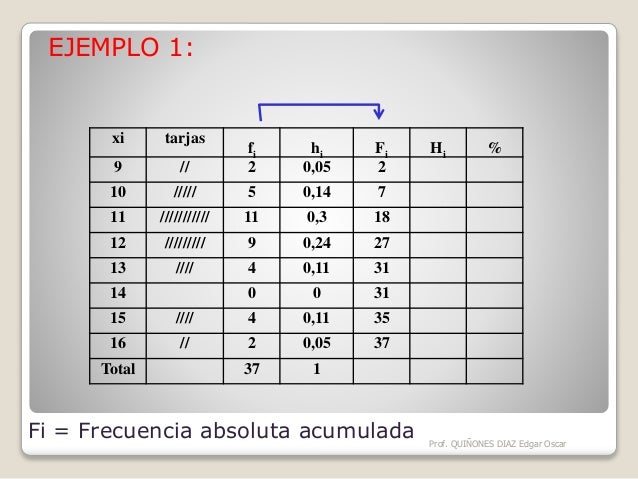 EJEMPLO 1:

| xi | tarjas | $f_i$ | $h_i$ | $F_i$ | $H_i$ | % |
|---|---|---|---|---|---|---|
| 9 | // | 2 | 0,05 | 2 | | |
| 10 | ///// | 5 | 0,14 | 7 | | |
| 11 | /////////// | 11 | 0,3 | 18 | | |
| 12 | ///////// | 9 | 0,24 | 27 | | |
| 13 | //// | 4 | 0,11 | 31 | | |
| 14 | | 0 | 0 | 31 | | |
| 15 | //// | 4 | 0,11 | 35 | | |
| 16 | // | 2 | 0,05 | 37 | | |
| Total | | 37 | 1 | | | |

Fi = Frecuencia absoluta acumulada

Prof. QUIÑONES DIAZ Edgar Oscar